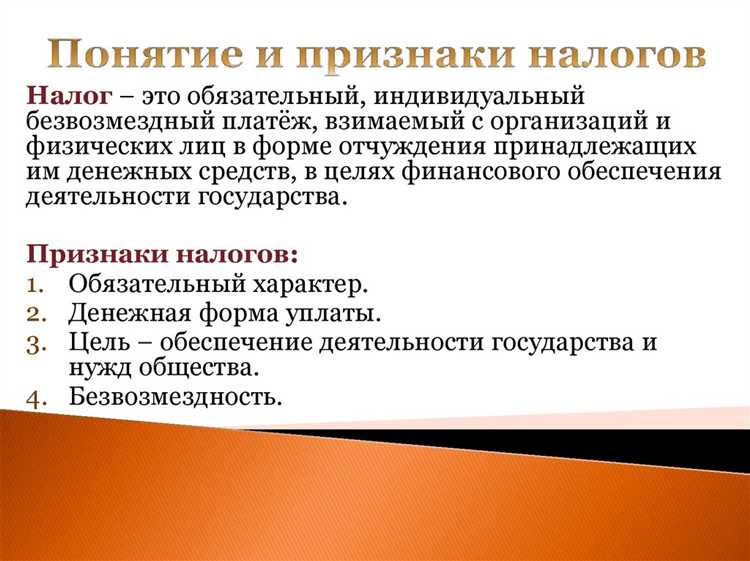 Понятие и признаки налогов

Налог – это обязательный, индивидуальный безвозмездный платёж, взимаемый с организаций и физических лиц в форме отчуждения принадлежащих им денежных средств, в целях финансового обеспечения деятельности государства.

Признаки налогов:
1. Обязательный характер.
2. Денежная форма уплаты.
3. Цель – обеспечение деятельности государства и нужд общества.
4. Безвозмездность.